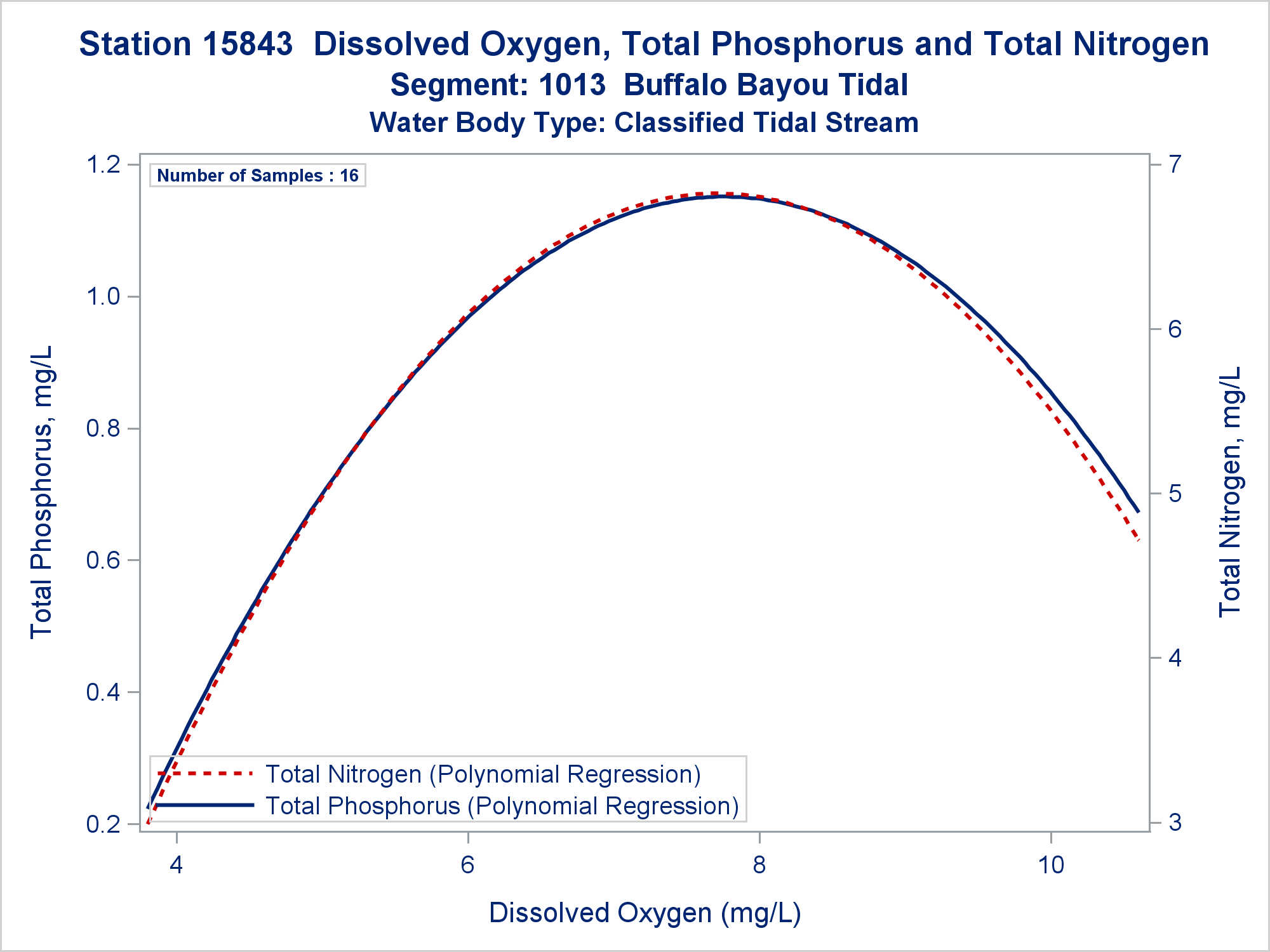 Station 15843  Dissolved Oxygen, Total Phosphorus and Total Nitrogen
Segment: 1013  Buffalo Bayou Tidal
Water Body Type: Classified Tidal Stream

Number of Samples : 16

Total Phosphorus, mg/L

1.2
1.0
0.8
0.6
0.4
0.2

Total Nitrogen, mg/L

7
6
5
4
3

Total Nitrogen (Polynomial Regression)
Total Phosphorus (Polynomial Regression)

4
6
8
10

Dissolved Oxygen (mg/L)